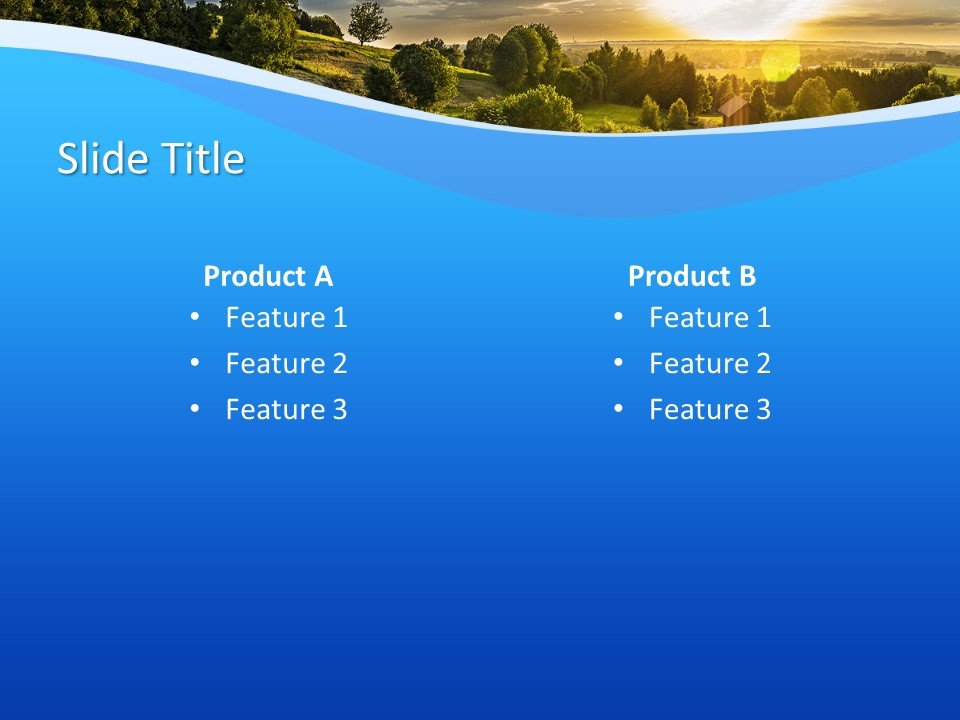 Slide Title

Product A
• Feature 1
• Feature 2
• Feature 3

Product B
• Feature 1
• Feature 2
• Feature 3